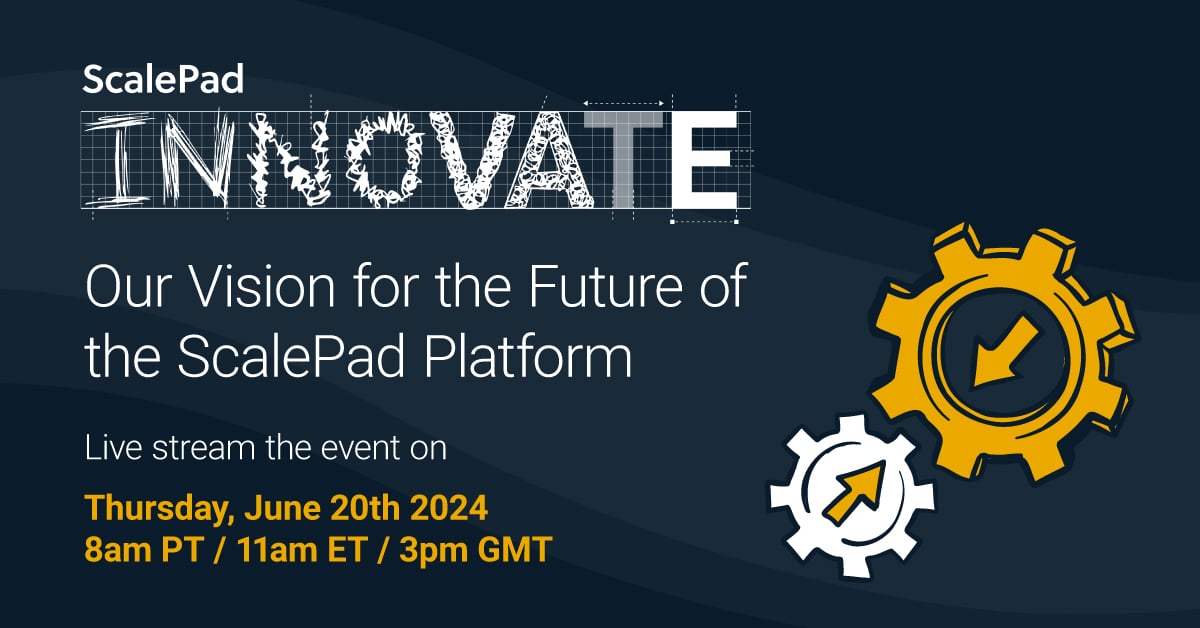 ScalePad

INNOVATE

Our Vision for the Future of the ScalePad Platform

Live stream the event on

Thursday, June 20th 2024
8am PT / 11am ET / 3pm GMT